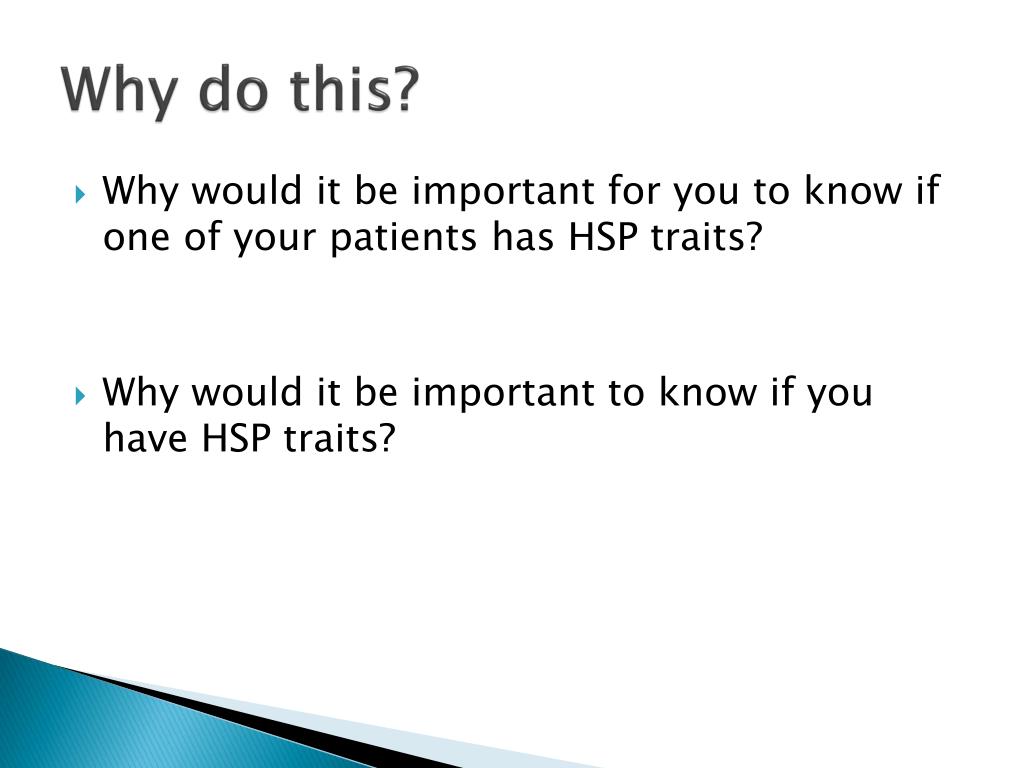 Why do this?

Why would it be important for you to know if one of your patients has HSP traits?

Why would it be important to know if you have HSP traits?